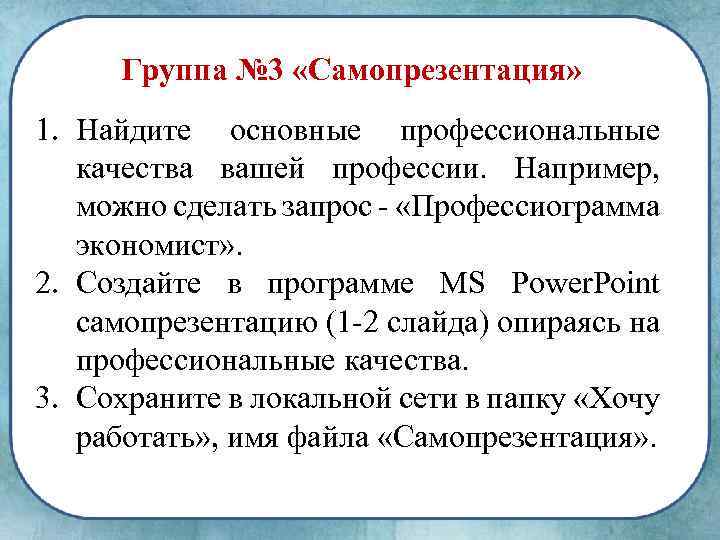 Группа №3 «Самопрезентация»

1. Найдите основные профессиональные качества вашей профессии. Например, можно сделать запрос - «Профессиограмма экономист».
2. Создайте в программе MS PowerPoint самопрезентацию (1-2 слайда) опираясь на профессиональные качества.
3. Сохраните в локальной сети в папку «Хочу работать», имя файла «Самопрезентация».